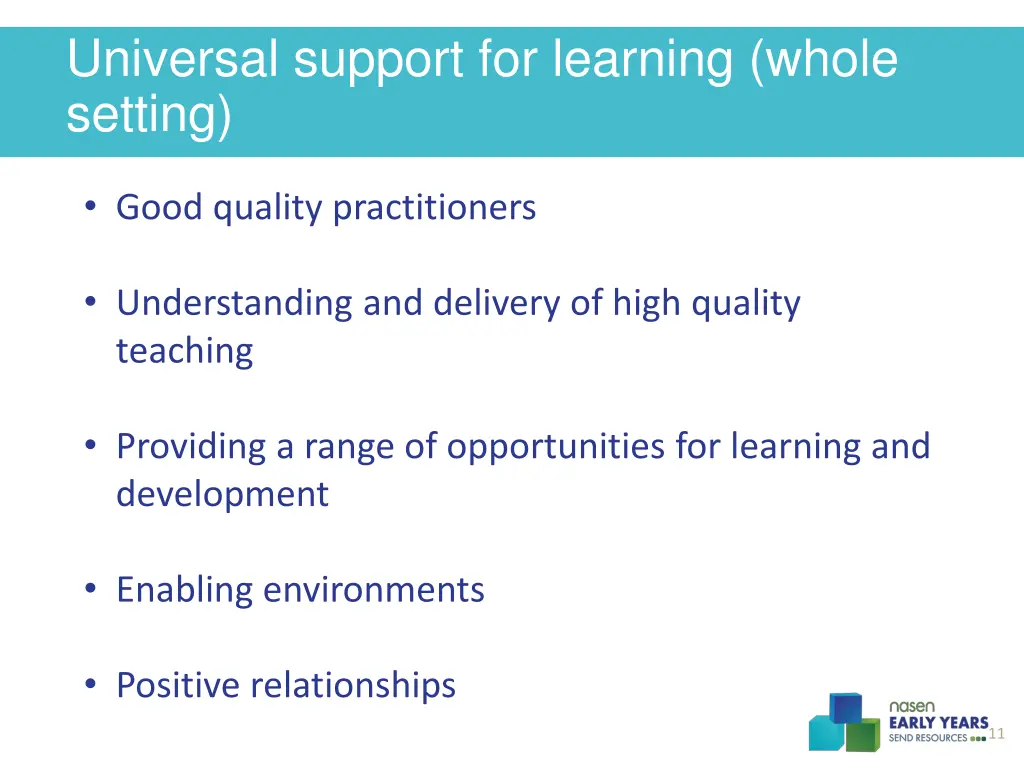 Universal support for learning (whole setting)

• Good quality practitioners

• Understanding and delivery of high quality teaching

• Providing a range of opportunities for learning and development

• Enabling environments

• Positive relationships

nasen
EARLY YEARS
SEND RESOURCES

11